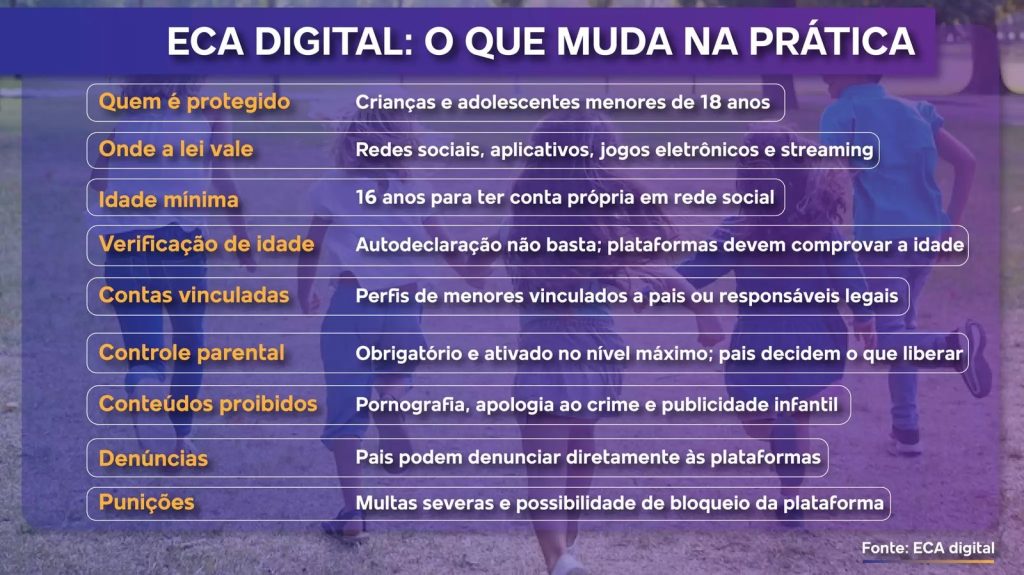 ECA DIGITAL: O QUE MUDA NA PRÁTICA

| | |
|---|---|
| Quem é protegido | Crianças e adolescentes menores de 18 anos |
| Onde a lei vale | Redes sociais, aplicativos, jogos eletrônicos e streaming |
| Idade mínima | 16 anos para ter conta própria em rede social |
| Verificação de idade | Autodeclaração não basta; plataformas devem comprovar a idade |
| Contas vinculadas | Perfis de menores vinculados a pais ou responsáveis legais |
| Controle parental | Obrigatório e ativado no nível máximo; pais decidem o que liberar |
| Conteúdos proibidos | Pornografia, apologia ao crime e publicidade infantil |
| Denúncias | Pais podem denunciar diretamente às plataformas |
| Punições | Multas severas e possibilidade de bloqueio da plataforma |

Fonte: ECA digital